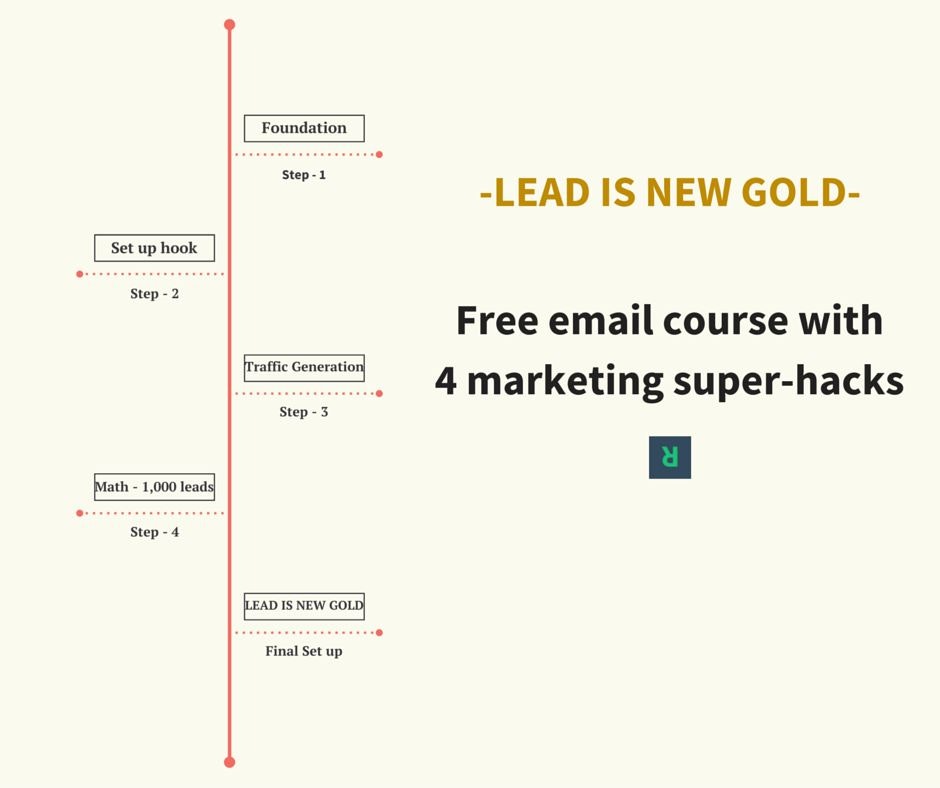 Foundation

Step - 1

Set up hook

Step - 2

Traffic Generation

Step - 3

Math - 1,000 leads

Step - 4

LEAD IS NEW GOLD

Final Set up

-LEAD IS NEW GOLD-

Free email course with 4 marketing super-hacks

R